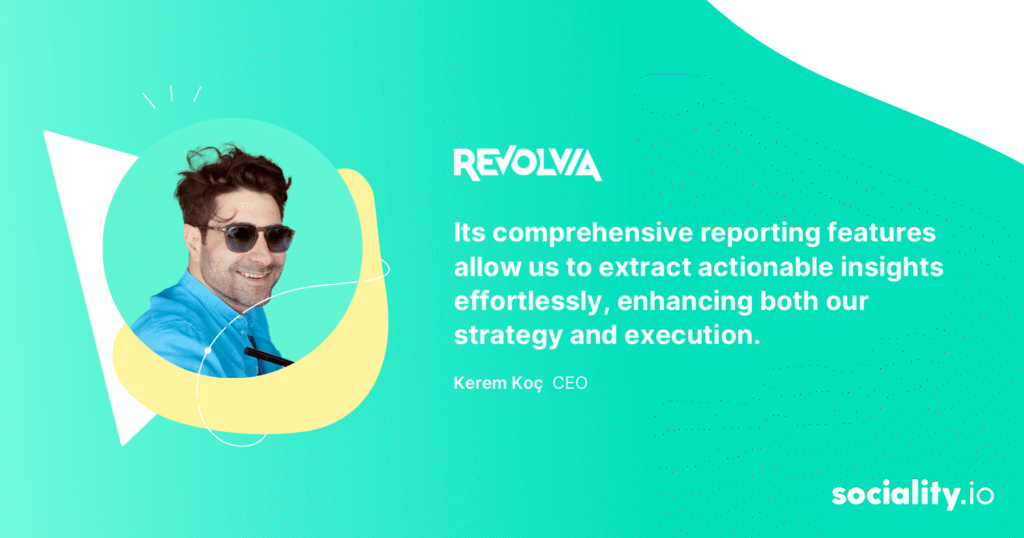 REVOLVIA

Its comprehensive reporting features allow us to extract actionable insights effortlessly, enhancing both our strategy and execution.

Kerem Koç CEO

sociality.io